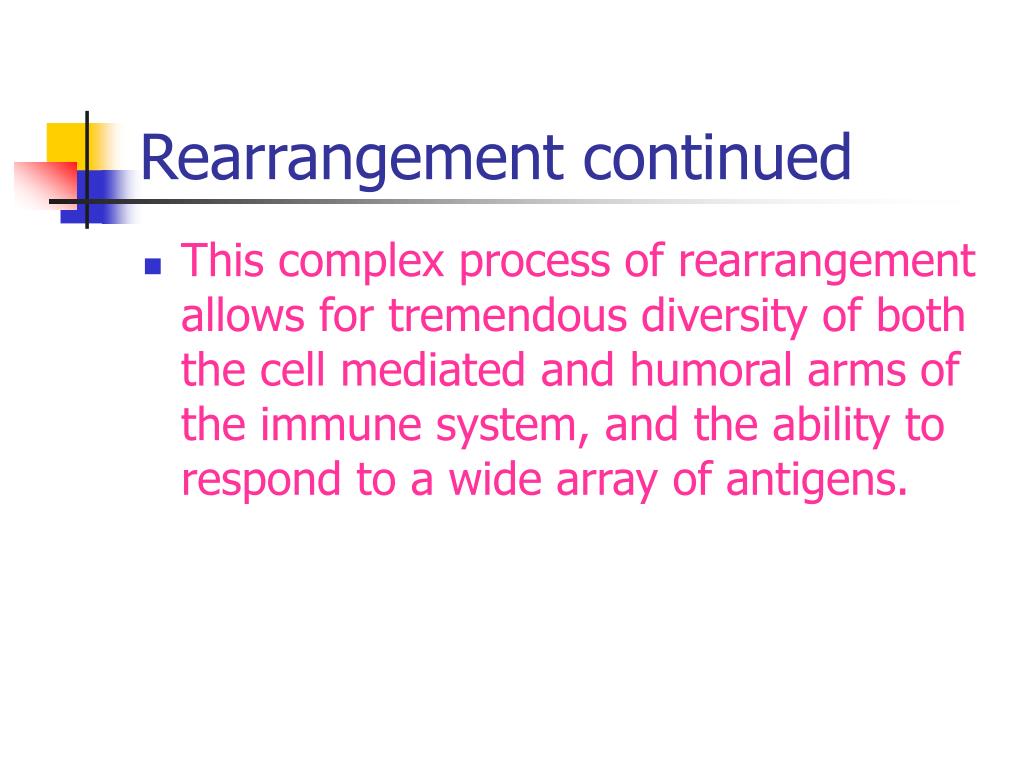 Rearrangement continued

This complex process of rearrangement allows for tremendous diversity of both the cell mediated and humoral arms of the immune system, and the ability to respond to a wide array of antigens.